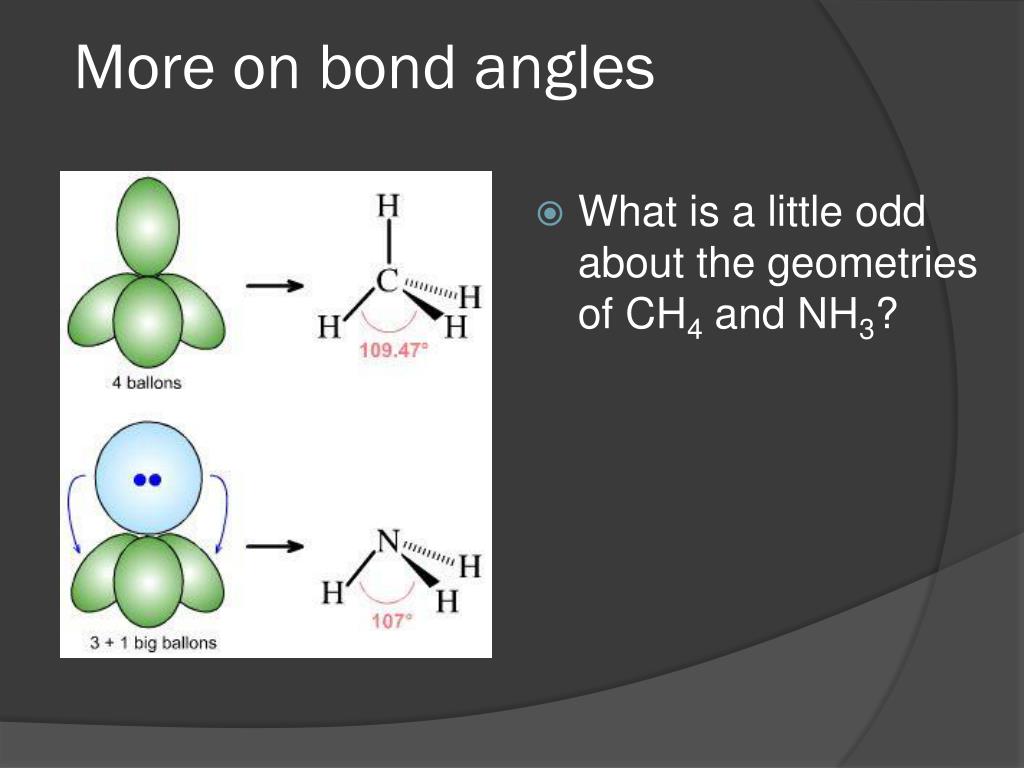 More on bond angles

H
C
H
H
H
109.47°
4 ballons

N
H
H
H
107°
3 + 1 big ballons

What is a little odd about the geometries of $CH_4$ and $NH_3$?